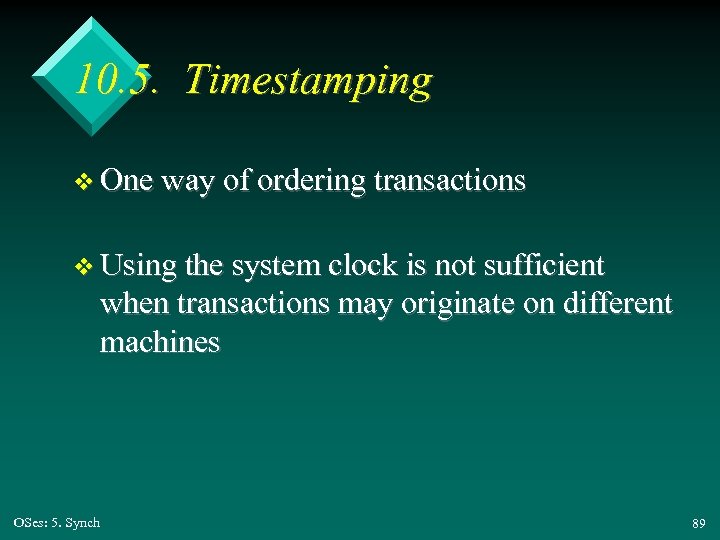 10.5. Timestamping

❖ One way of ordering transactions

❖ Using the system clock is not sufficient when transactions may originate on different machines

OSes: 5. Synch

89